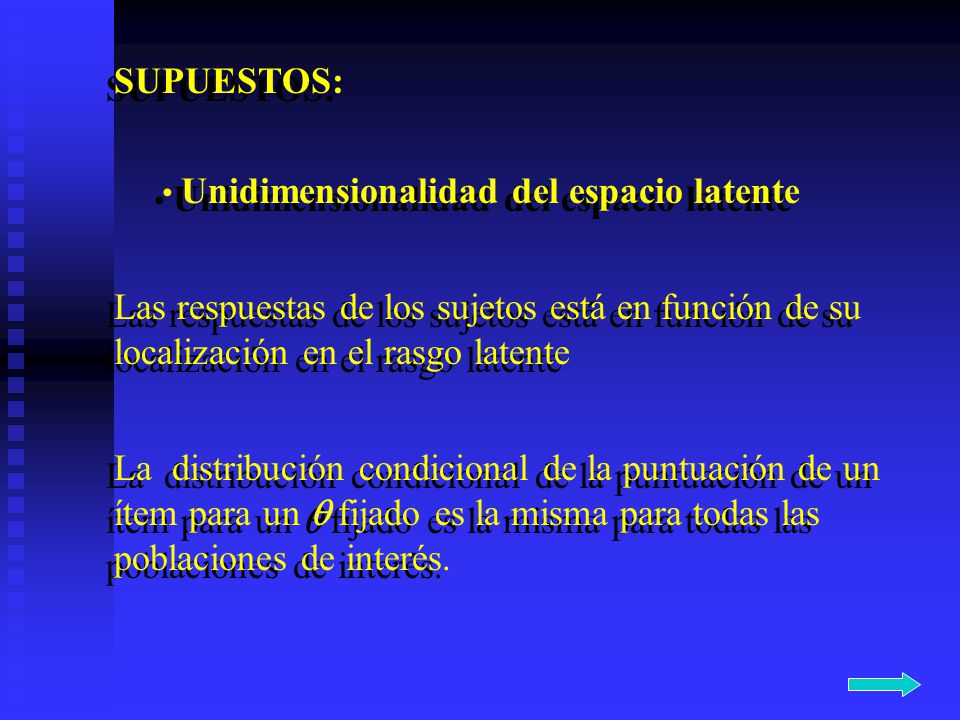 SUPUESTOS:

• Unidimensionalidad del espacio latente

Las respuestas de los sujetos está en función de su localización en el rasgo latente

La distribución condicional de la puntuación de un ítem para un $\theta$ fijado es la misma para todas las poblaciones de interés.